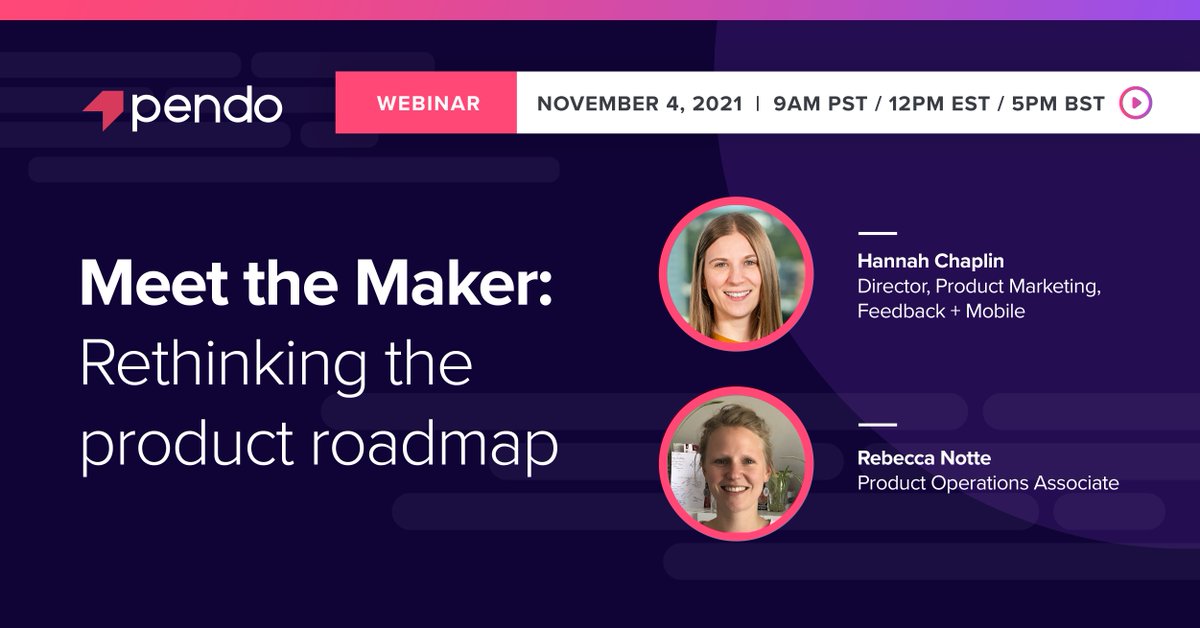 pendo

WEBINAR

NOVEMBER 4, 2021 | 9AM PST / 12PM EST / 5PM BST

Meet the Maker: Rethinking the product roadmap

Hannah Chaplin
Director, Product Marketing, Feedback + Mobile

Rebecca Notte
Product Operations Associate